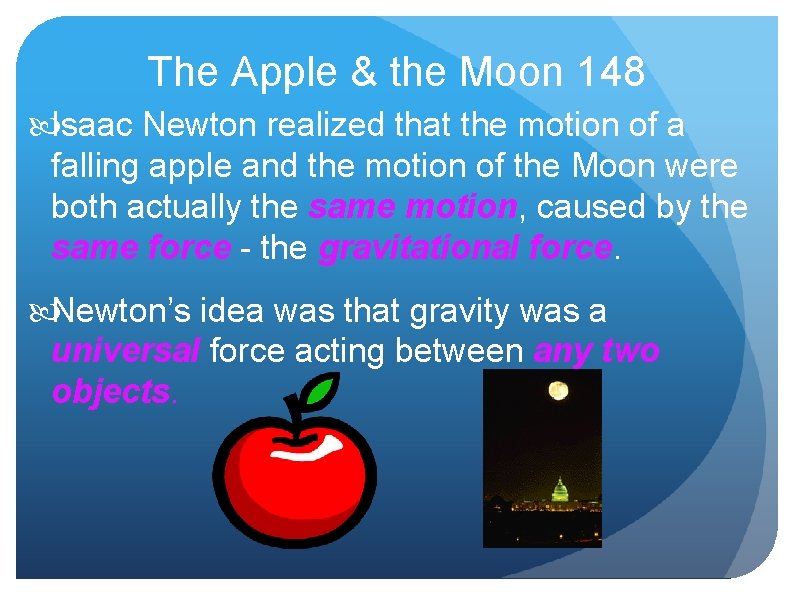 The Apple & the Moon 148

Isaac Newton realized that the motion of a falling apple and the motion of the Moon were both actually the same motion, caused by the same force - the gravitational force.

Newton's idea was that gravity was a universal force acting between any two objects.